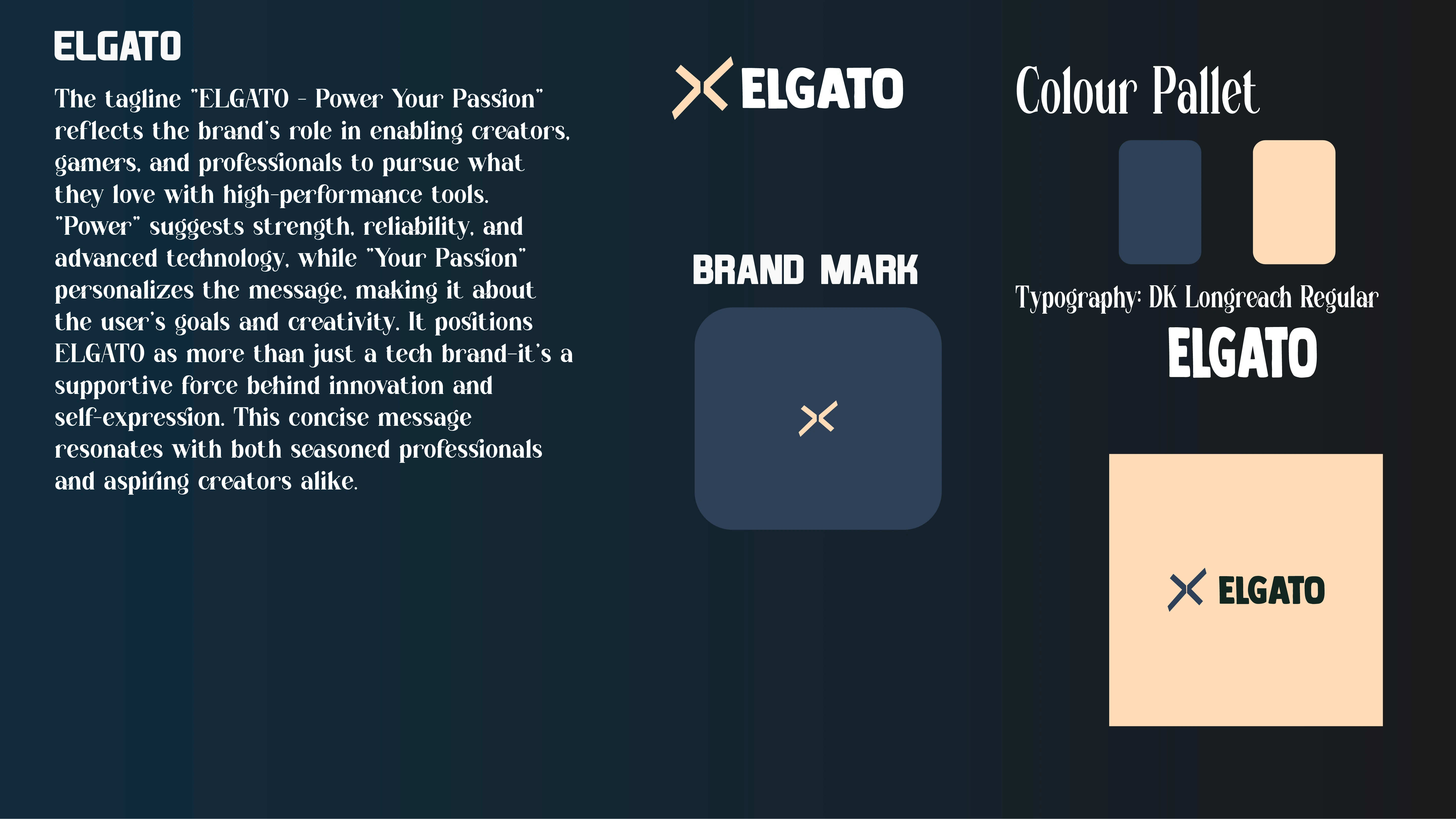 ELGATO

The tagline "ELGATO - Power Your Passion" reflects the brand's role in enabling creators, gamers, and professionals to pursue what they love with high-performance tools. "Power" suggests strength, reliability, and advanced technology, while "Your Passion" personalizes the message, making it about the user's goals and creativity. It positions ELGATO as more than just a tech brand-it's a supportive force behind innovation and self-expression. This concise message resonates with both seasoned professionals and aspiring creators alike.

ELGATO

BRAND MARK

Colour Pallet

Typography: DK Longreach Regular

ELGATO

ELGATO